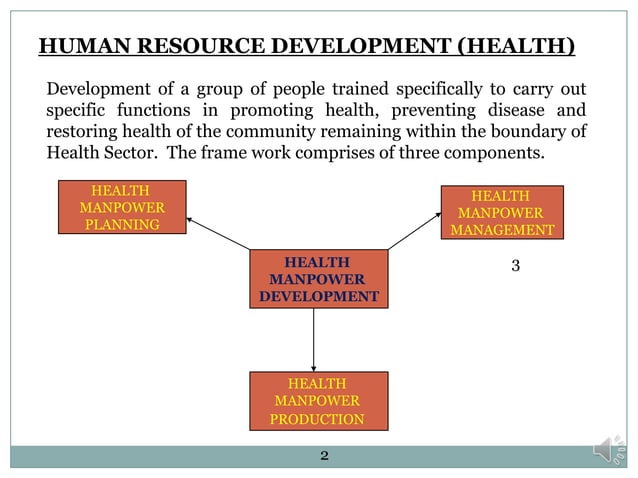 HUMAN RESOURCE DEVELOPMENT (HEALTH)

Development of a group of people trained specifically to carry out specific functions in promoting health, preventing disease and restoring health of the community remaining within the boundary of Health Sector. The frame work comprises of three components.

HEALTH MANPOWER PLANNING

HEALTH MANPOWER MANAGEMENT

3

HEALTH MANPOWER DEVELOPMENT

HEALTH MANPOWER PRODUCTION

2